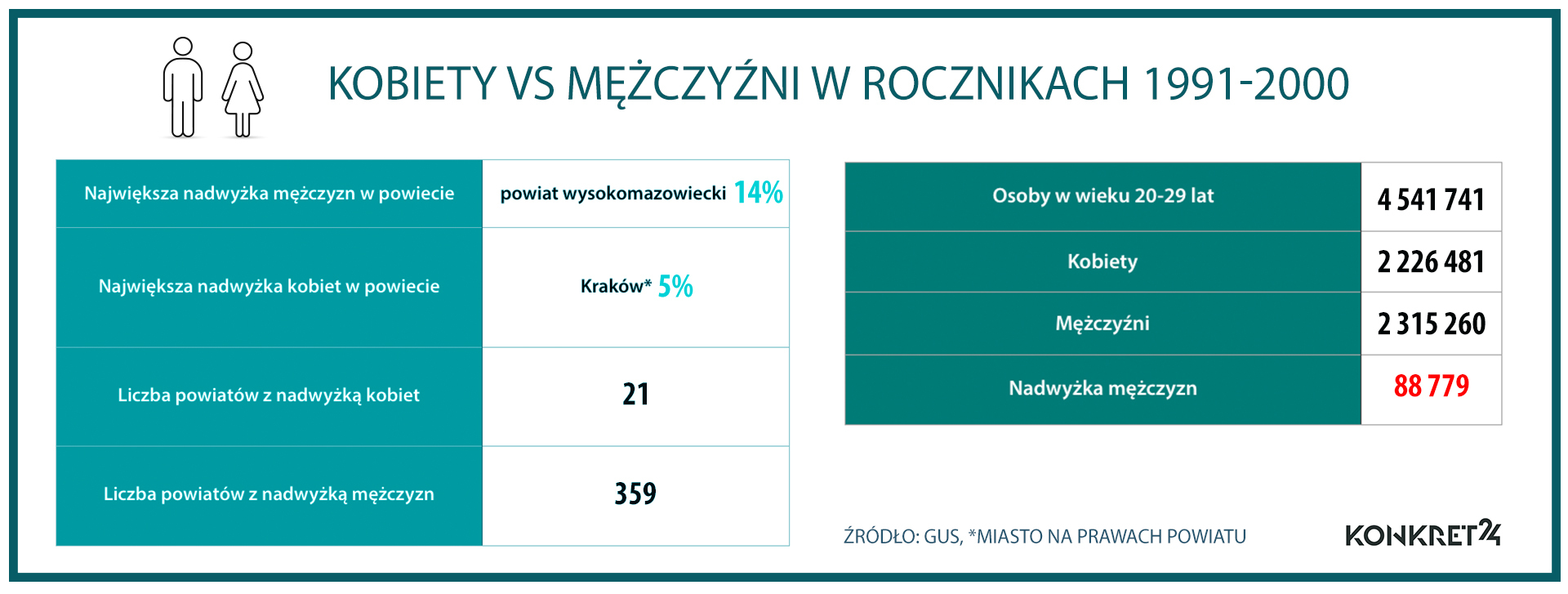 KOBIETY VS MĘŻCZYŹNI W ROCZNIKACH 1991-2000

| Największa nadwyżka mężczyzn w powiecie | powiat wysokomazowiecki 14% |
|---|---|
| Największa nadwyżka kobiet w powiecie | Kraków* 5% |
| Liczba powiatów z nadwyżką kobiet | 21 |
| Liczba powiatów z nadwyżką mężczyzn | 359 |

| Osoby w wieku 20-29 lat | 4 541 741 |
|---|---|
| Kobiety | 2 226 481 |
| Mężczyźni | 2 315 260 |
| Nadwyżka mężczyzn | 88 779 |

ŹRÓDŁO: GUS, *MIASTO NA PRAWACH POWIATU

KONKRET24